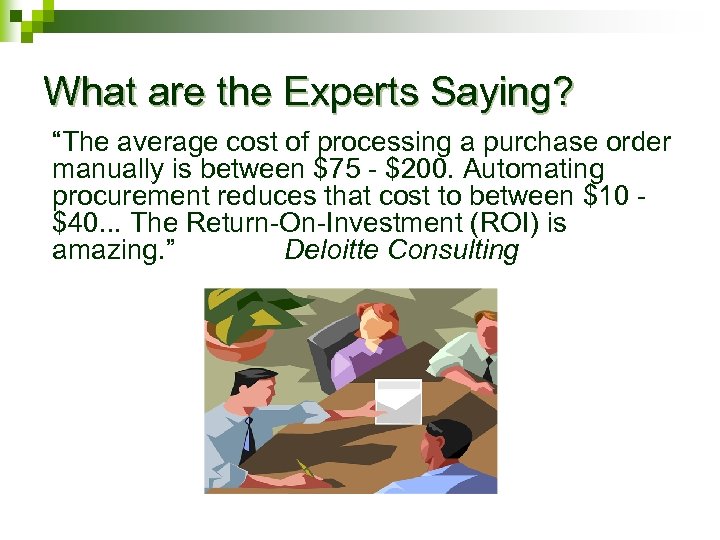 What are the Experts Saying?

“The average cost of processing a purchase order manually is between \$75 - \$200. Automating procurement reduces that cost to between \$10 - \$40... The Return-On-Investment (ROI) is amazing.” Deloitte Consulting